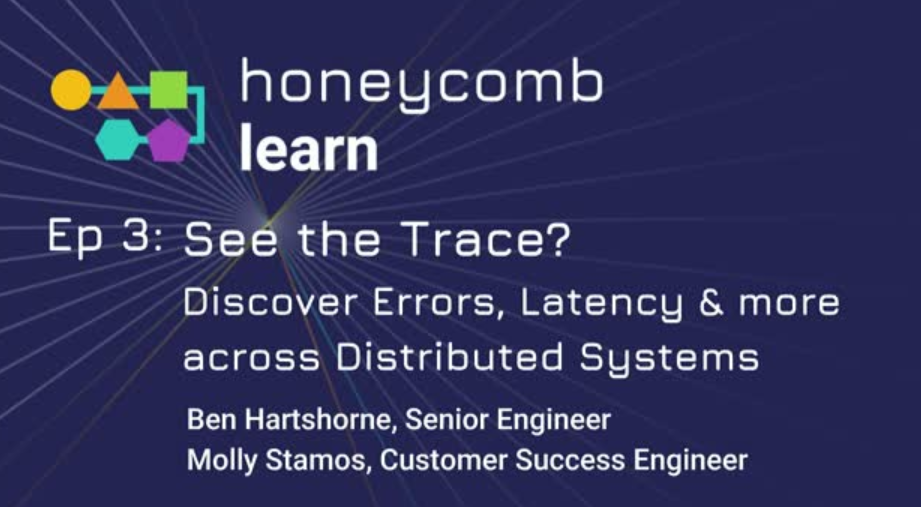 honeycomb
learn

Ep 3: See the Trace?
Discover Errors, Latency & more across Distributed Systems

Ben Hartshorne, Senior Engineer
Molly Stamos, Customer Success Engineer